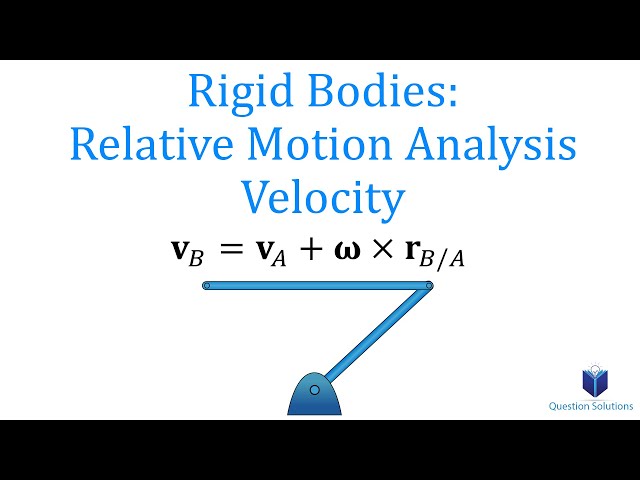 Rigid Bodies:
Relative Motion Analysis
Velocity

$\mathbf{v}_B = \mathbf{v}_A + \boldsymbol{\omega} \times \mathbf{r}_{B/A}$

Question Solutions